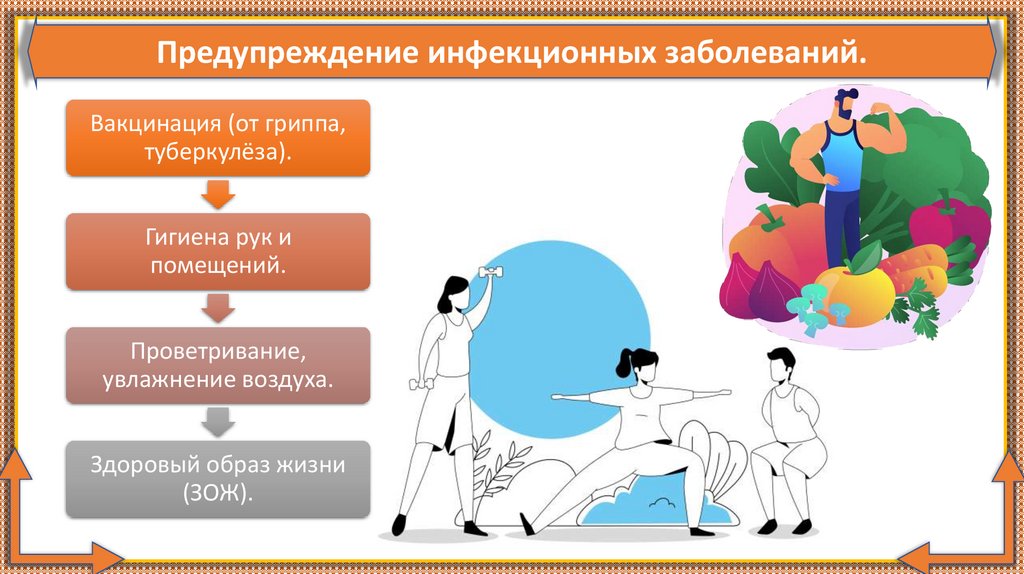 Предупреждение инфекционных заболеваний.

Вакцинация (от гриппа, туберкулёза).

Гигиена рук и помещений.

Проветривание, увлажнение воздуха.

Здоровый образ жизни (ЗОЖ).